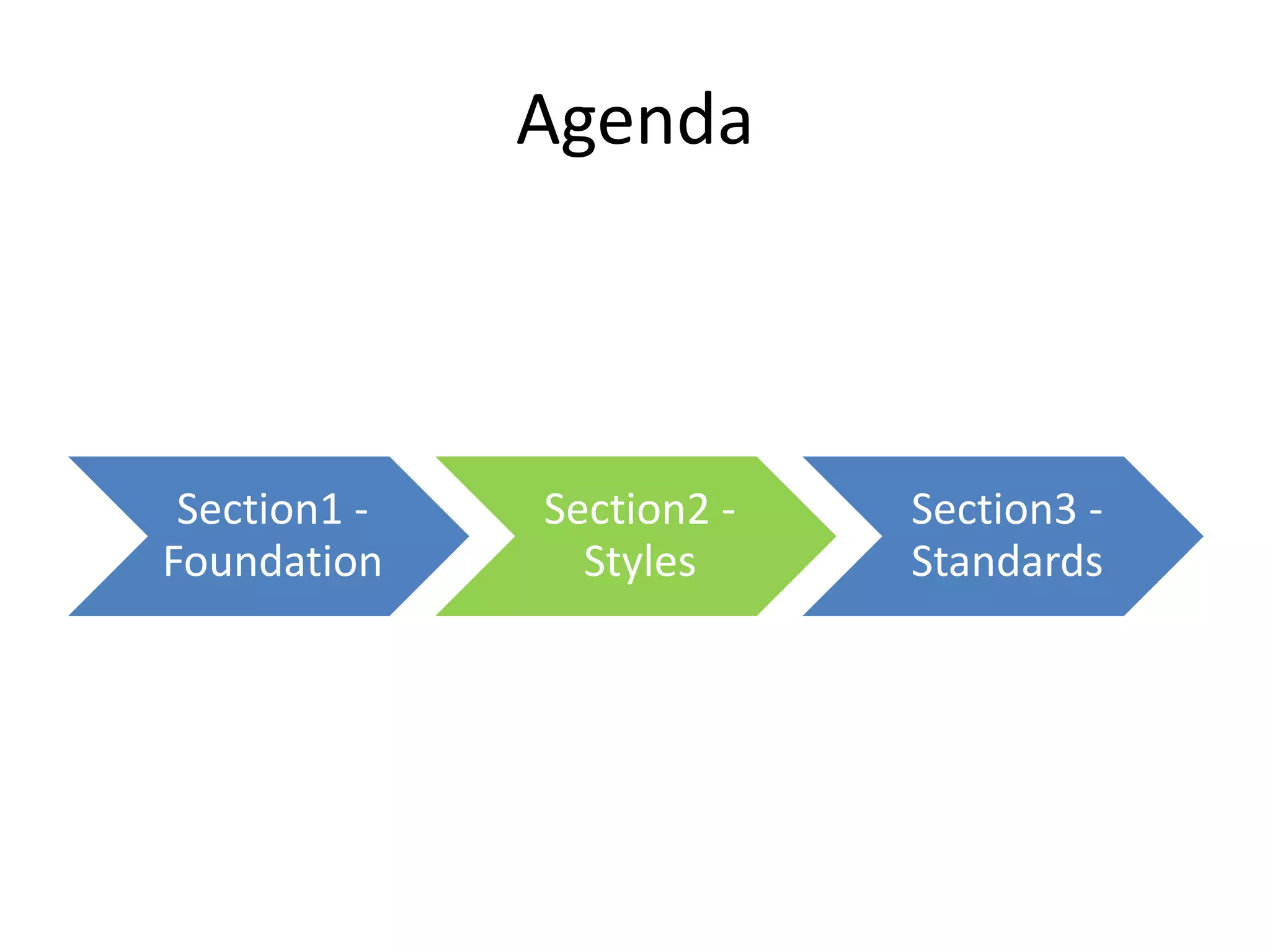 Agenda

Section1 - Foundation

Section2 - Styles

Section3 - Standards